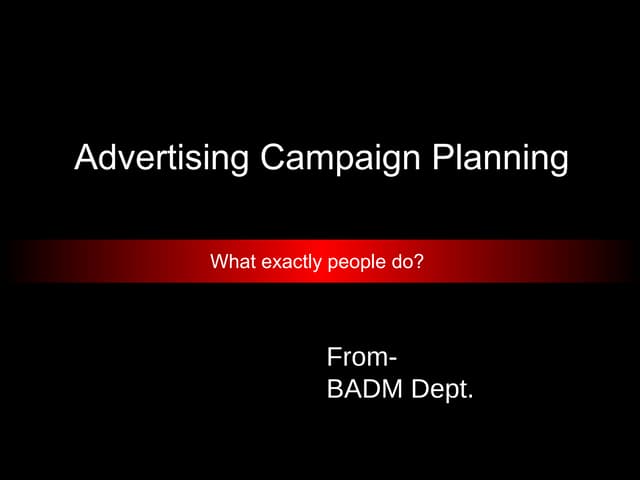 Advertising Campaign Planning

What exactly people do?

From-
BADM Dept.